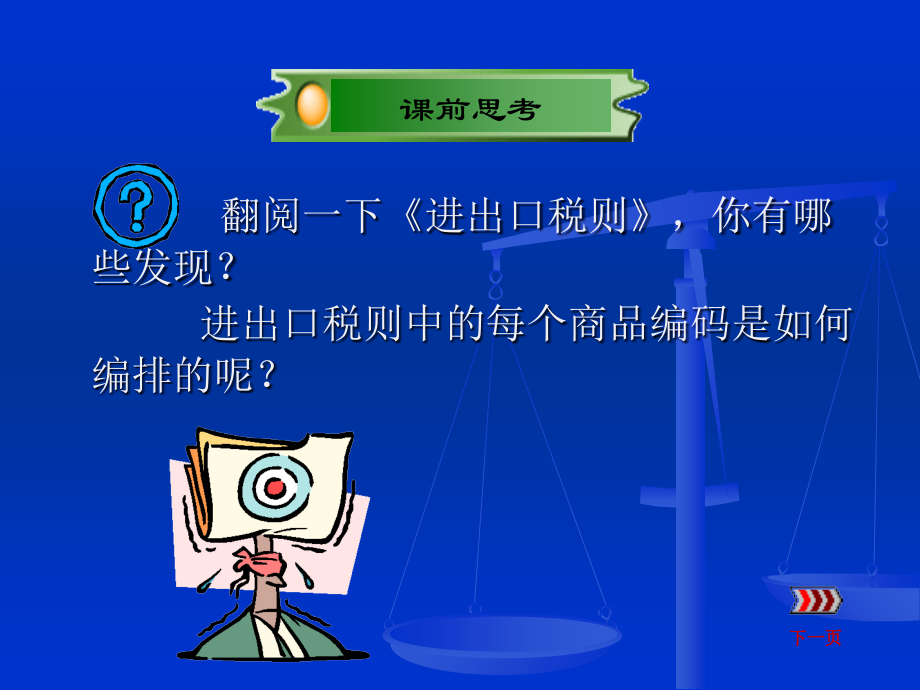 课前思考

翻阅一下《进出口税则》，你有哪些发现？

进出口税则中的每个商品编码是如何编排的呢？

下一页